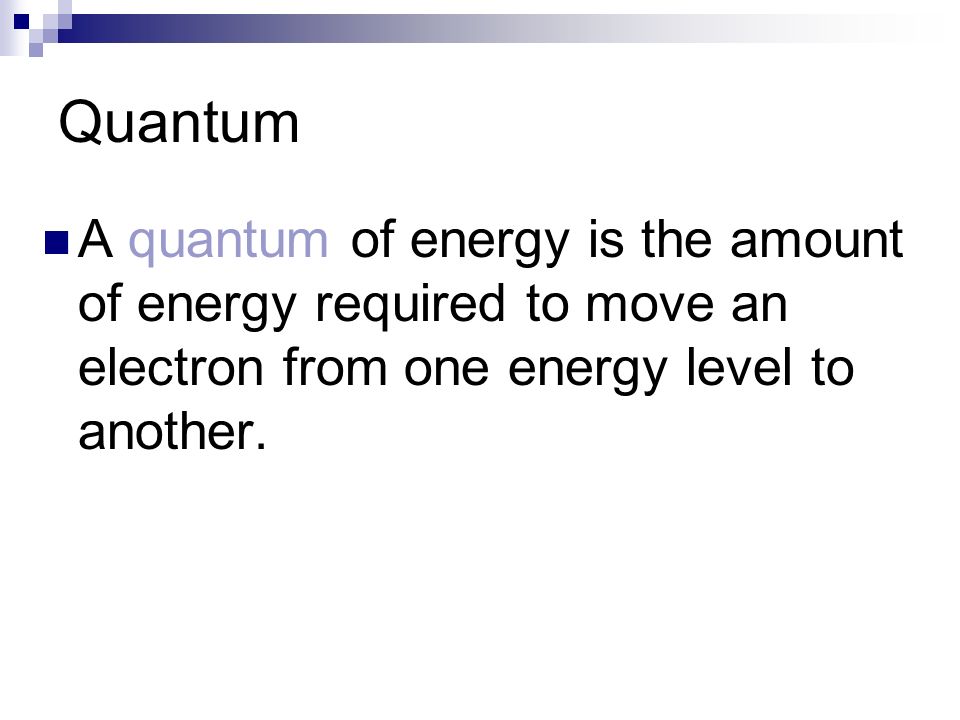 Quantum

A quantum of energy is the amount of energy required to move an electron from one energy level to another.